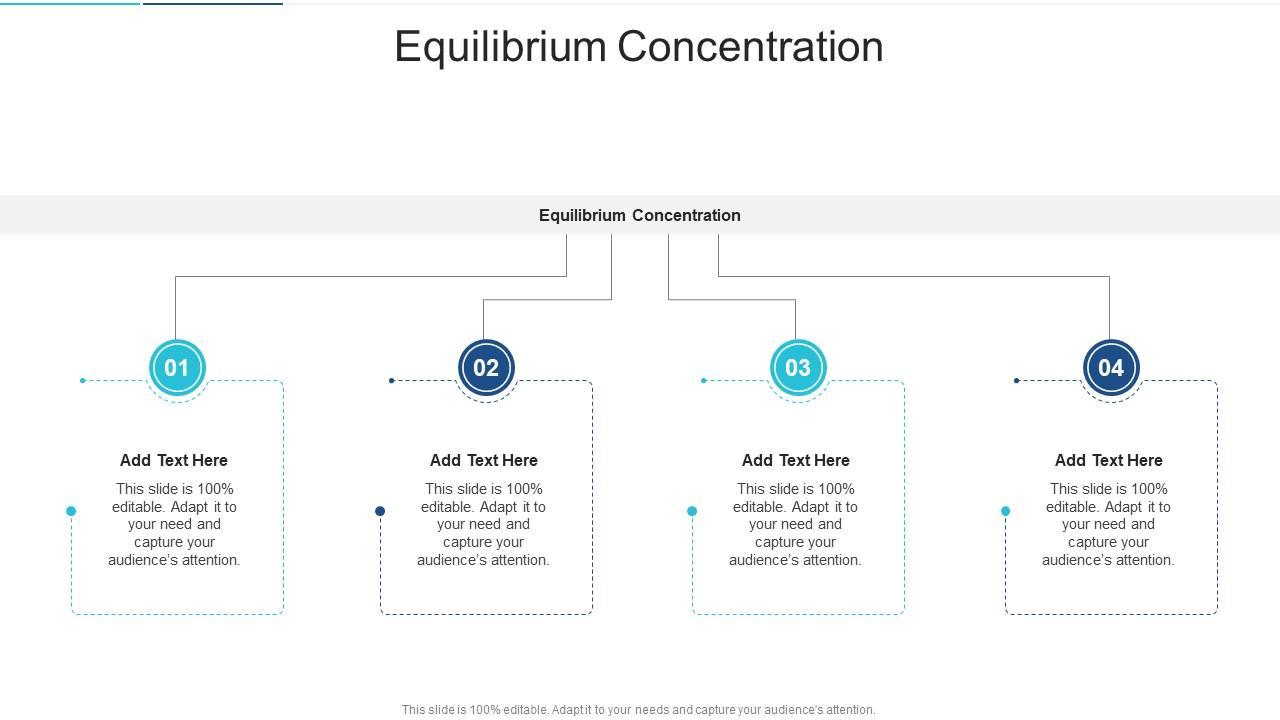 Equilibrium Concentration

Equilibrium Concentration

01

Add Text Here

This slide is 100% editable. Adapt it to your need and capture your audience's attention.

02

Add Text Here

This slide is 100% editable. Adapt it to your need and capture your audience's attention.

03

Add Text Here

This slide is 100% editable. Adapt it to your need and capture your audience's attention.

04

Add Text Here

This slide is 100% editable. Adapt it to your need and capture your audience's attention.

This slide is 100% editable. Adapt it to your needs and capture your audience's attention.